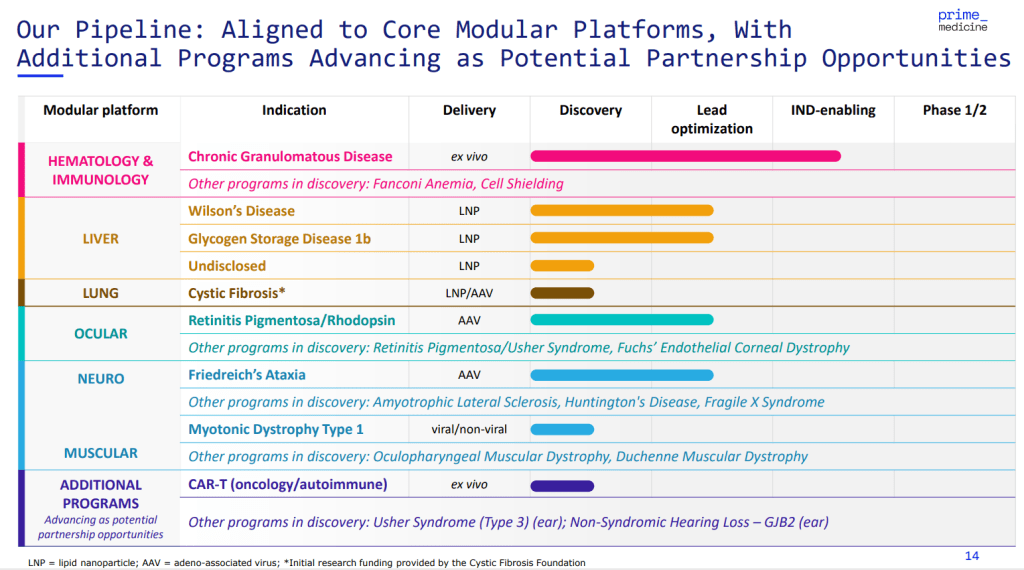 Our Pipeline: Aligned to Core Modular Platforms, With Additional Programs Advancing as Potential Partnership Opportunities

prime_ medicine

| Modular platform | Indication | Delivery | Discovery | Lead optimization | IND-enabling | Phase 1/2 |
|---|---|---|---|---|---|---|
| HEMATOLOGY & IMMUNOLOGY | Chronic Granulomatous Disease | ex vivo | | | | |
| | Other programs in discovery: Fanconi Anemia, Cell Shielding | | | | | |
| LIVER | Wilson's Disease | LNP | | | | |
| | Glycogen Storage Disease 1b | LNP | | | | |
| | Undisclosed | LNP | | | | |
| LUNG | Cystic Fibrosis* | LNP/AAV | | | | |
| OCULAR | Retinitis Pigmentosa/Rhodopsin | AAV | | | | |
| | Other programs in discovery: Retinitis Pigmentosa/Usher Syndrome, Fuchs' Endothelial Corneal Dystrophy | | | | | |
| NEURO | Friedreich's Ataxia | AAV | | | | |
| | Other programs in discovery: Amyotrophic Lateral Sclerosis, Huntington's Disease, Fragile X Syndrome | | | | | |
| MUSCULAR | Myotonic Dystrophy Type 1 | viral/non-viral | | | | |
| | Other programs in discovery: Oculopharyngeal Muscular Dystrophy, Duchenne Muscular Dystrophy | | | | | |
| ADDITIONAL PROGRAMS Advancing as potential partnership opportunities | CAR-T (oncology/autoimmune) | ex vivo | | | | |
| | Other programs in discovery: Usher Syndrome (Type 3) (ear); Non-Syndromic Hearing Loss – GJB2 (ear) | | | | | |

LNP = lipid nanoparticle; AAV = adeno-associated virus; *Initial research funding provided by the Cystic Fibrosis Foundation

14